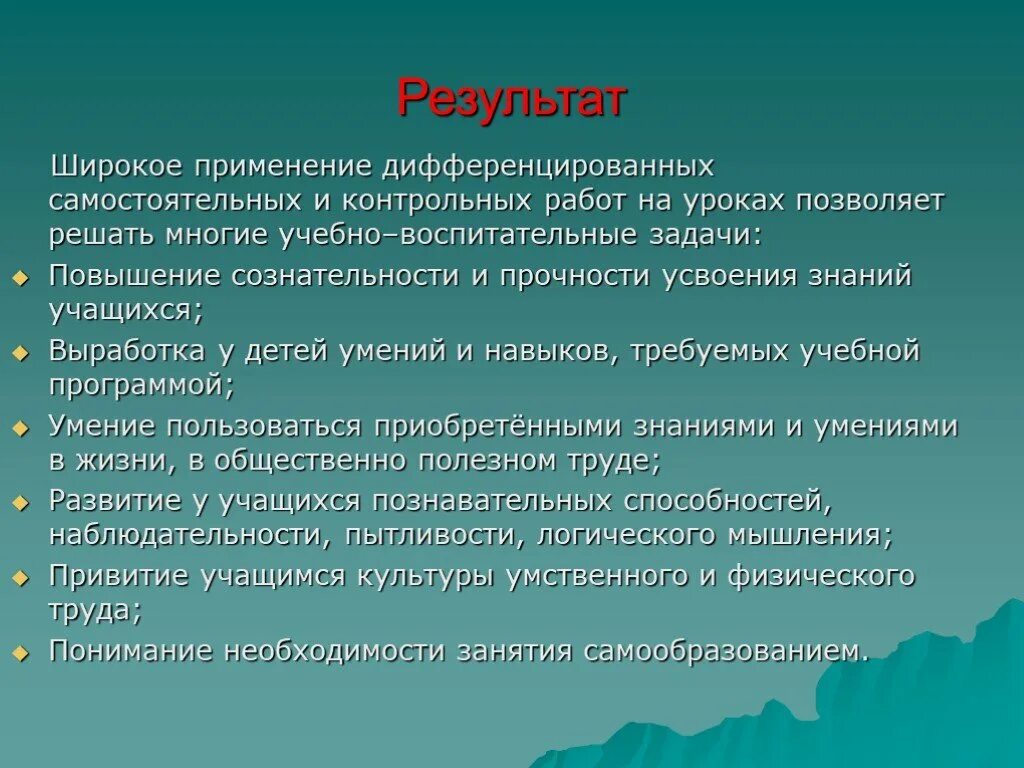 Результат

Широкое применение дифференцированных самостоятельных и контрольных работ на уроках позволяет решать многие учебно–воспитательные задачи:

Повышение сознательности и прочности усвоения знаний учащихся;

Выработка у детей умений и навыков, требуемых учебной программой;

Умение пользоваться приобретёнными знаниями и умениями в жизни, в общественно полезном труде;

Развитие у учащихся познавательных способностей, наблюдательности, пытливости, логического мышления;

Привитие учащимся культуры умственного и физического труда;

Понимание необходимости занятия самообразованием.